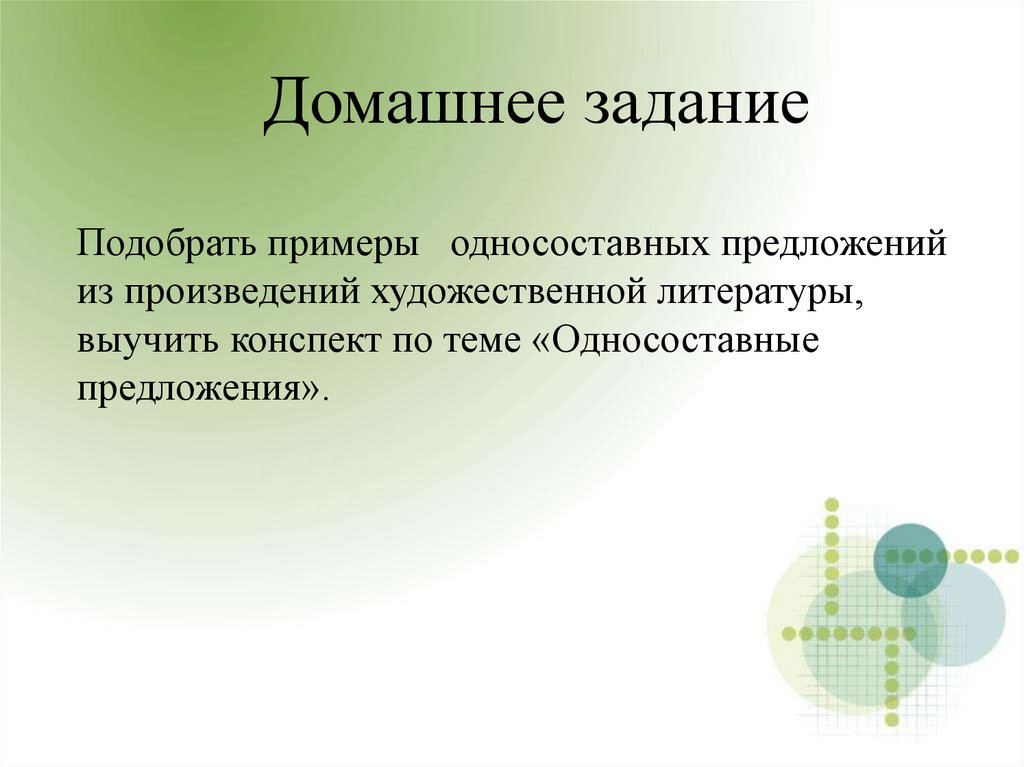 Домашнее задание

Подобрать примеры односоставных предложений из произведений художественной литературы, выучить конспект по теме «Односоставные предложения».